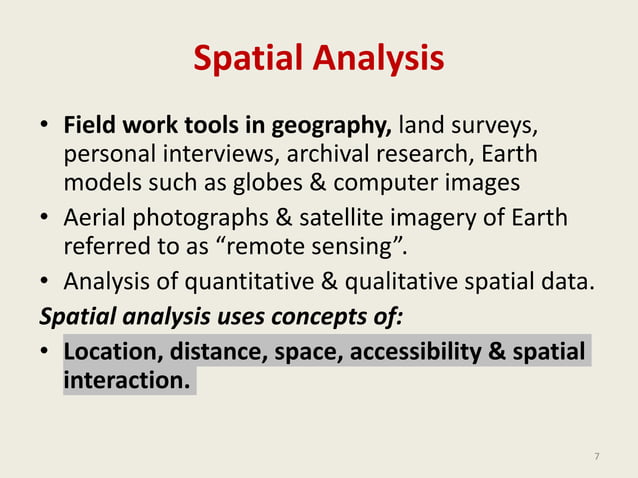 Spatial Analysis

• Field work tools in geography, land surveys, personal interviews, archival research, Earth models such as globes & computer images
• Aerial photographs & satellite imagery of Earth referred to as “remote sensing”.
• Analysis of quantitative & qualitative spatial data.

Spatial analysis uses concepts of:
• Location, distance, space, accessibility & spatial interaction.

7